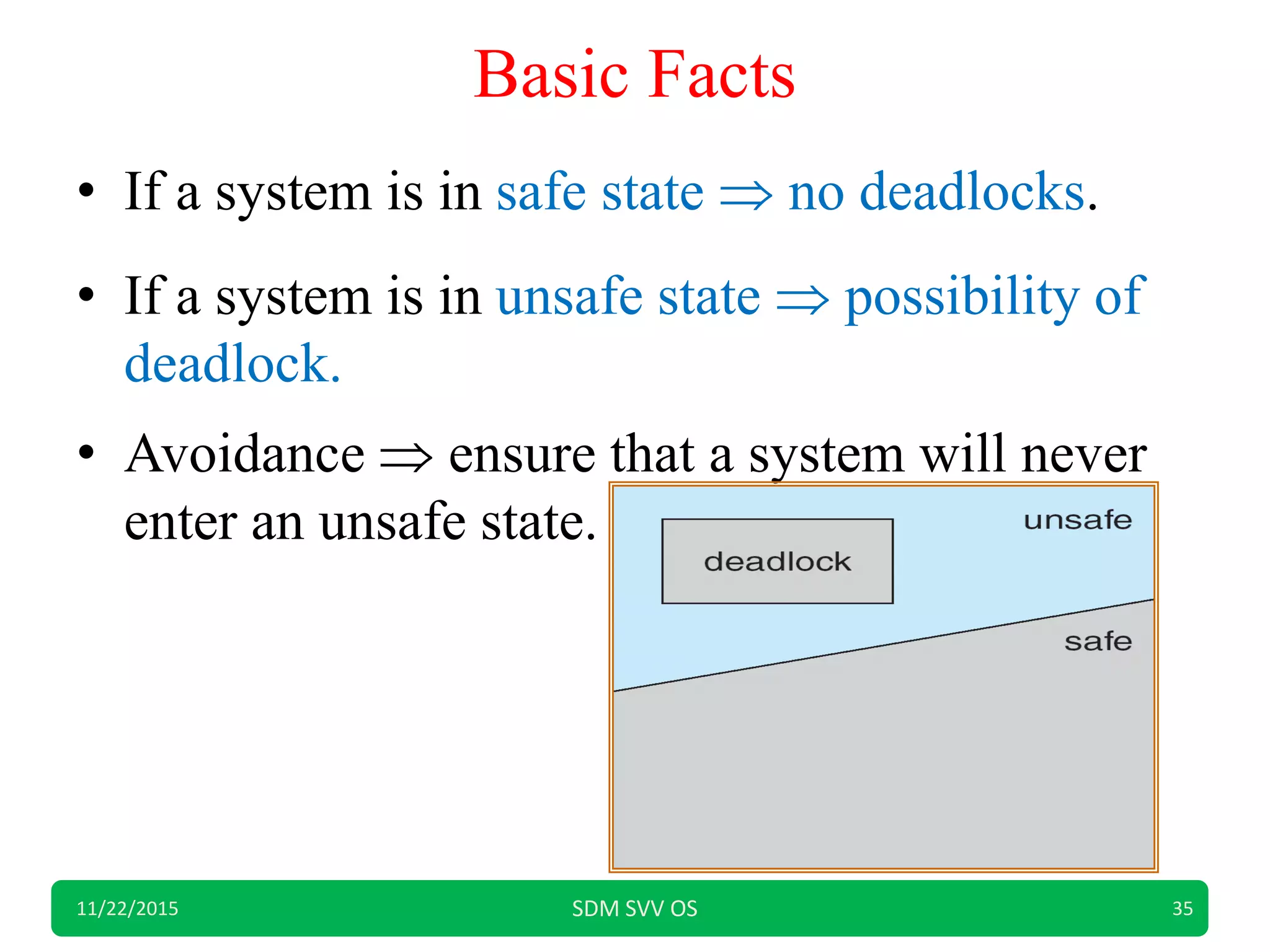 Basic Facts

• If a system is in safe state $\Rightarrow$ no deadlocks.

• If a system is in unsafe state $\Rightarrow$ possibility of deadlock.

• Avoidance $\Rightarrow$ ensure that a system will never enter an unsafe state.

unsafe
deadlock
safe

11/22/2015 SDM SVV OS 35